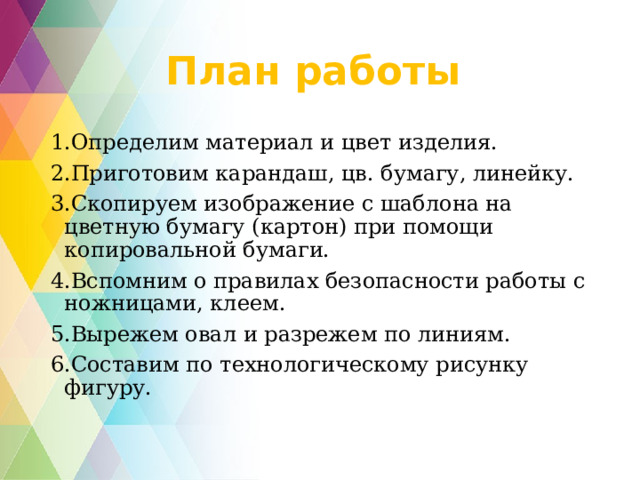 План работы

1.Определим материал и цвет изделия.

2.Приготовим карандаш, цв. бумагу, линейку.

3.Скопируем изображение с шаблона на цветную бумагу (картон) при помощи копировальной бумаги.

4.Вспомним о правилах безопасности работы с ножницами, клеем.

5.Вырежем овал и разрежем по линиям.

6.Составим по технологическому рисунку фигуру.